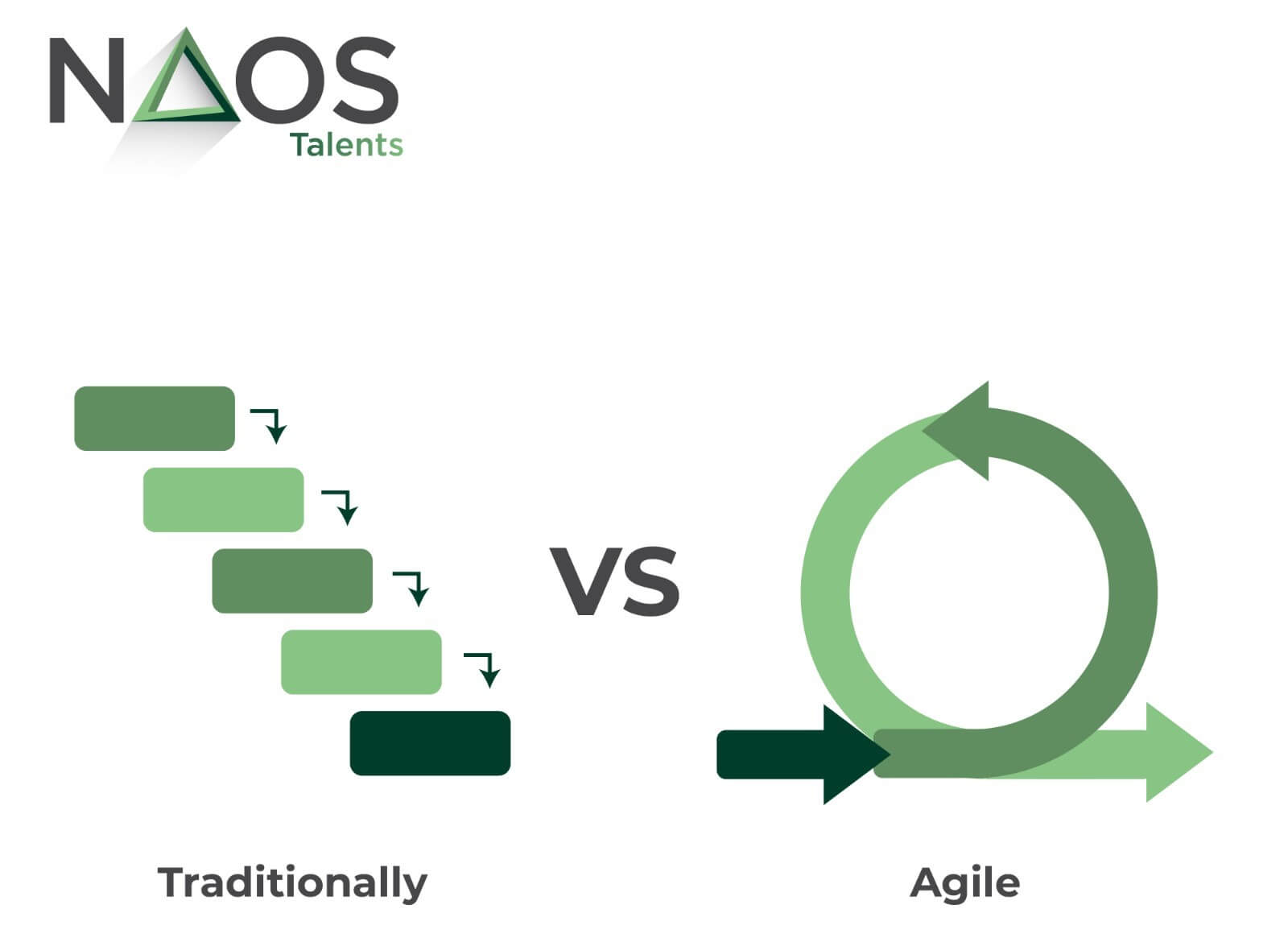 NAOS
Talents

VS

Traditionally

Agile